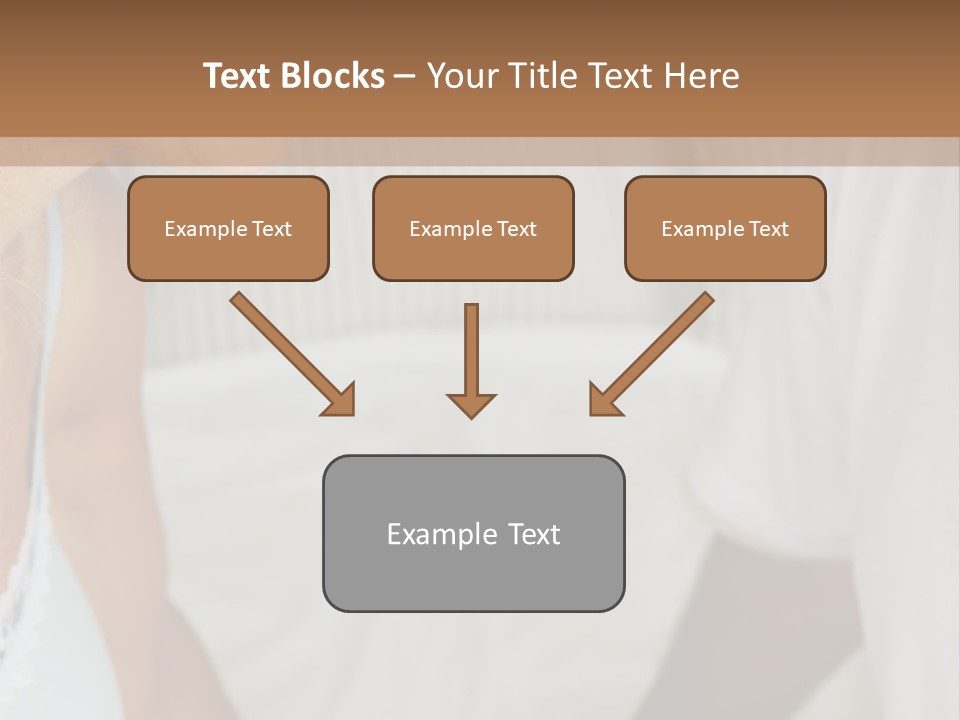 Text Blocks – Your Title Text Here

Example Text

Example Text

Example Text

Example Text